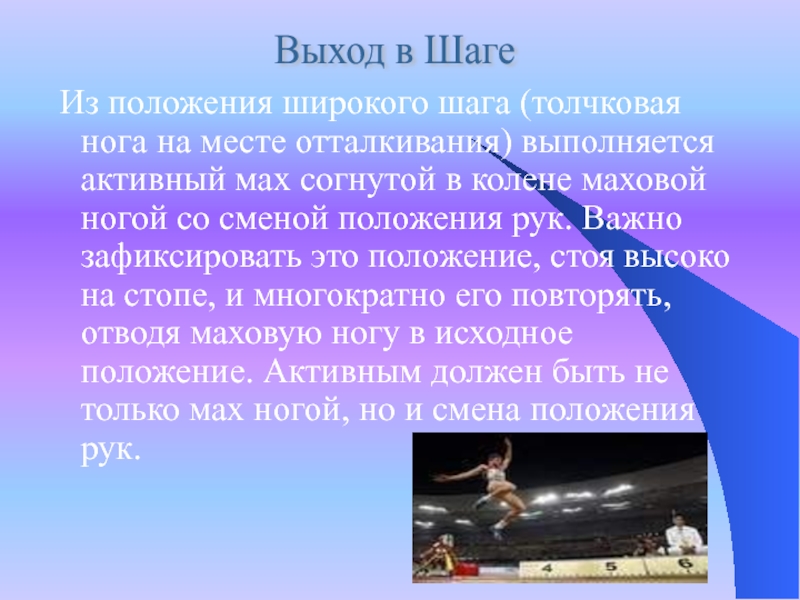 Выход в Шаге

Из положения широкого шага (толчковая нога на месте отталкивания) выполняется активный мах согнутой в колене маховой ногой со сменой положения рук. Важно зафиксировать это положение, стоя высоко на стопе, и многократно его повторять, отводя маховую ногу в исходное положение. Активным должен быть не только мах ногой, но и смена положения рук.

4 5 6